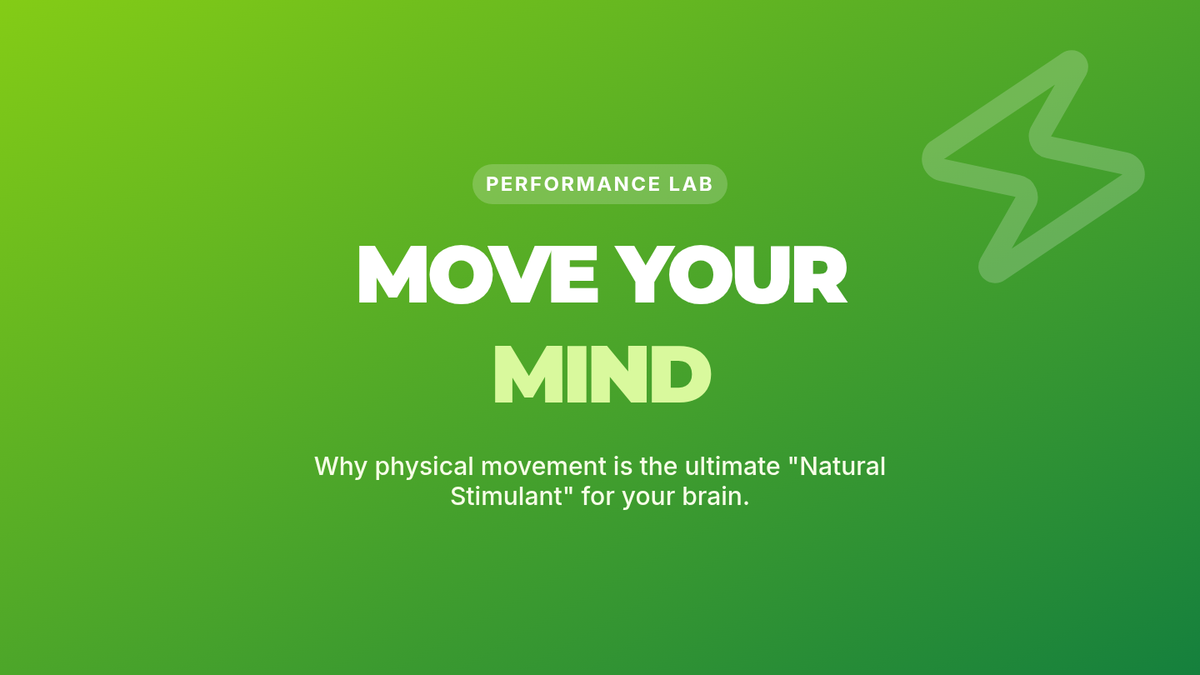 PERFORMANCE LAB

MOVE YOUR MIND

Why physical movement is the ultimate "Natural Stimulant" for your brain.